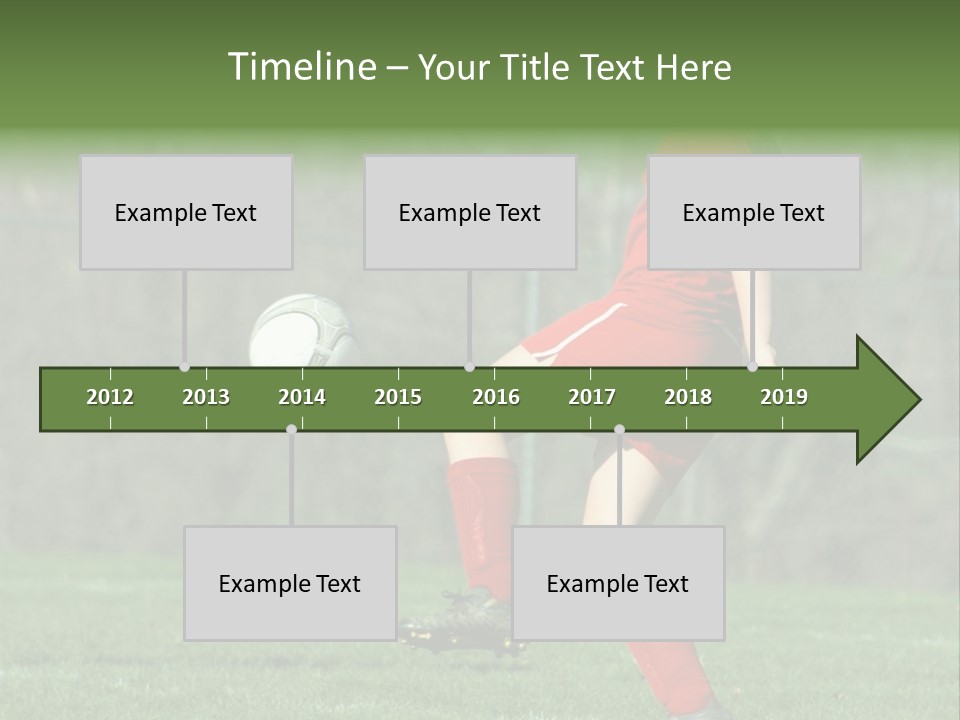 Timeline – Your Title Text Here

Example Text

Example Text

Example Text

2012 2013 2014 2015 2016 2017 2018 2019

Example Text

Example Text